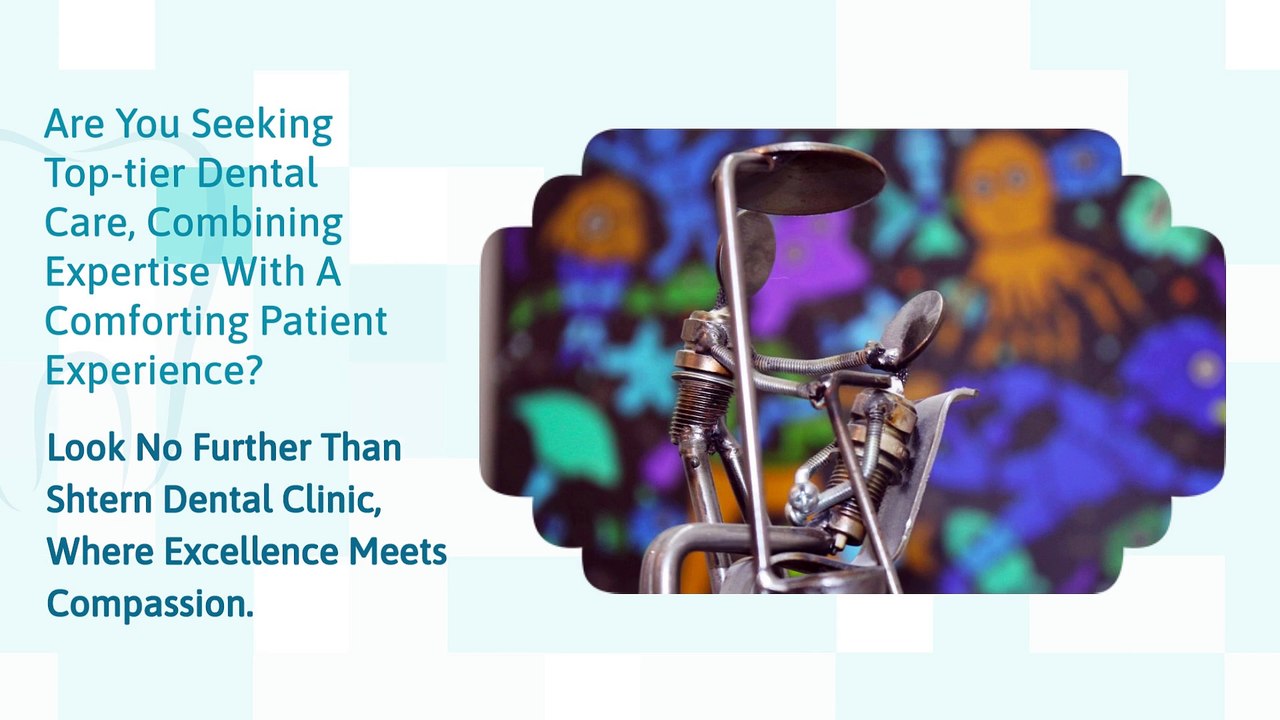 Are You Seeking Top-tier Dental Care, Combining Expertise With A Comforting Patient Experience?

Look No Further Than Shtern Dental Clinic, Where Excellence Meets Compassion.